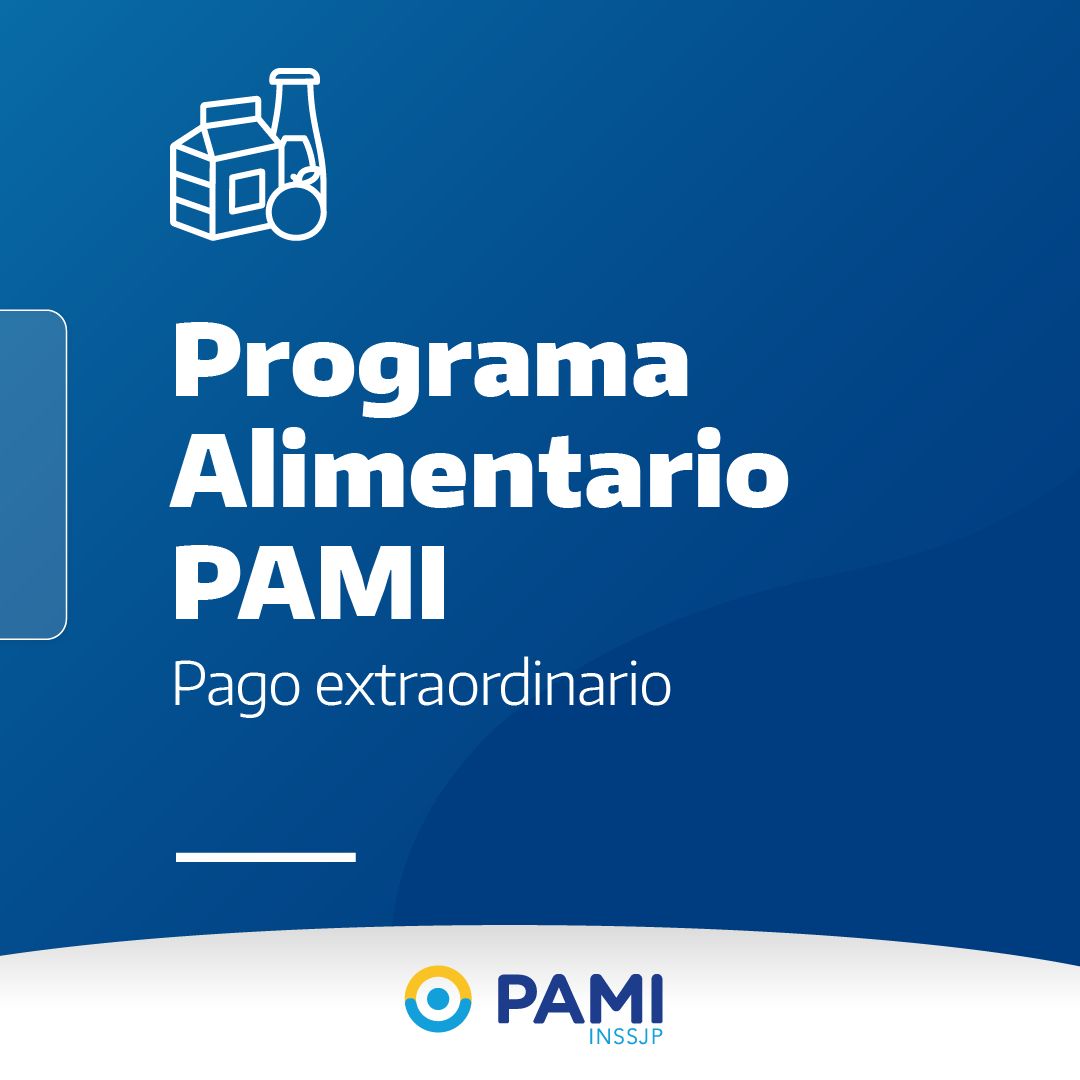 Programa Alimentario PAMI

Pago extraordinario

PAMI
INSSJP